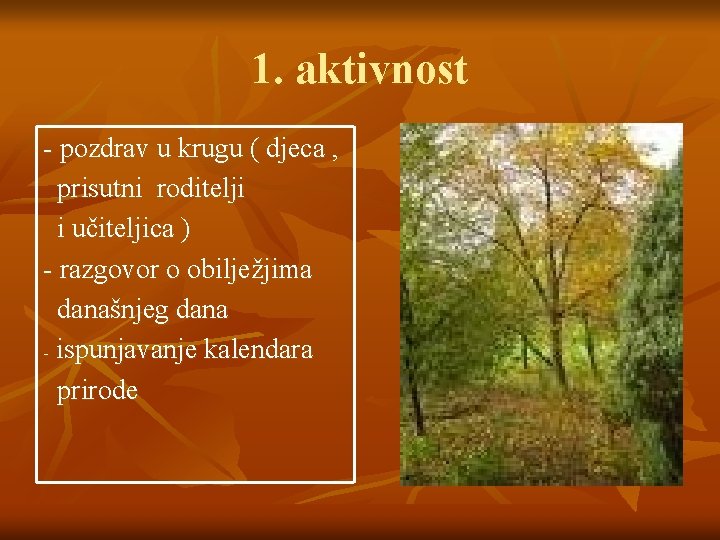 1. aktivnost

- pozdrav u krugu ( djeca , prisutni roditelji i učiteljica )
- razgovor o obilježjima današnjeg dana
- ispunjavanje kalendara prirode